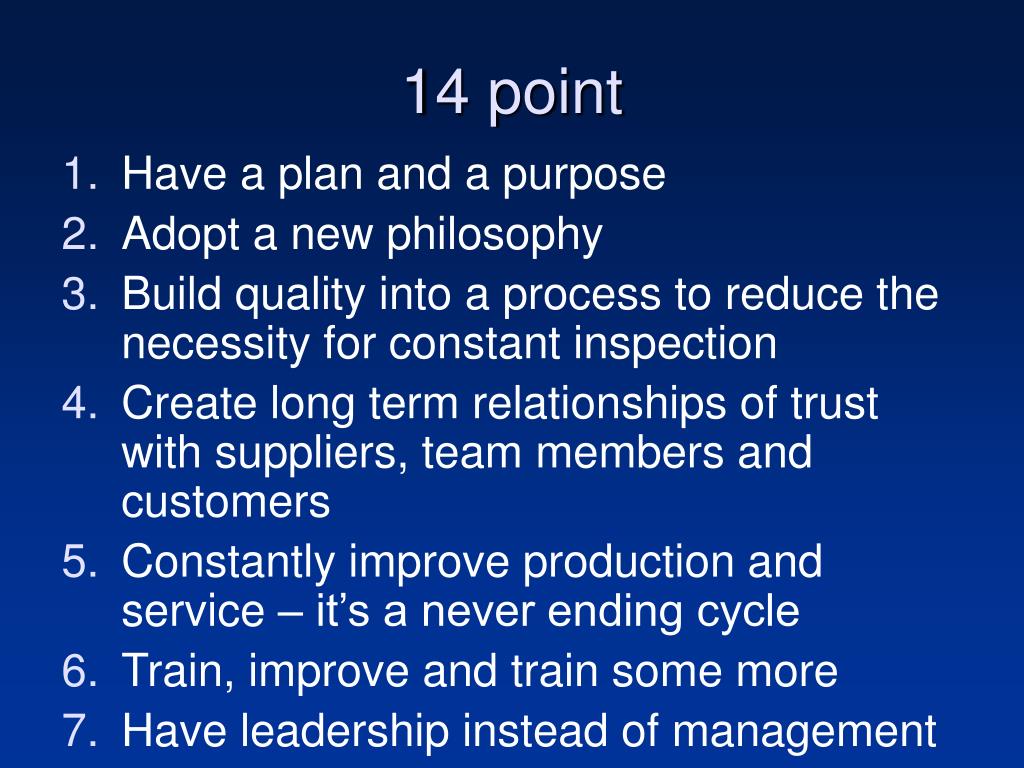 14 point

1. Have a plan and a purpose
2. Adopt a new philosophy
3. Build quality into a process to reduce the necessity for constant inspection
4. Create long term relationships of trust with suppliers, team members and customers
5. Constantly improve production and service – it’s a never ending cycle
6. Train, improve and train some more
7. Have leadership instead of management